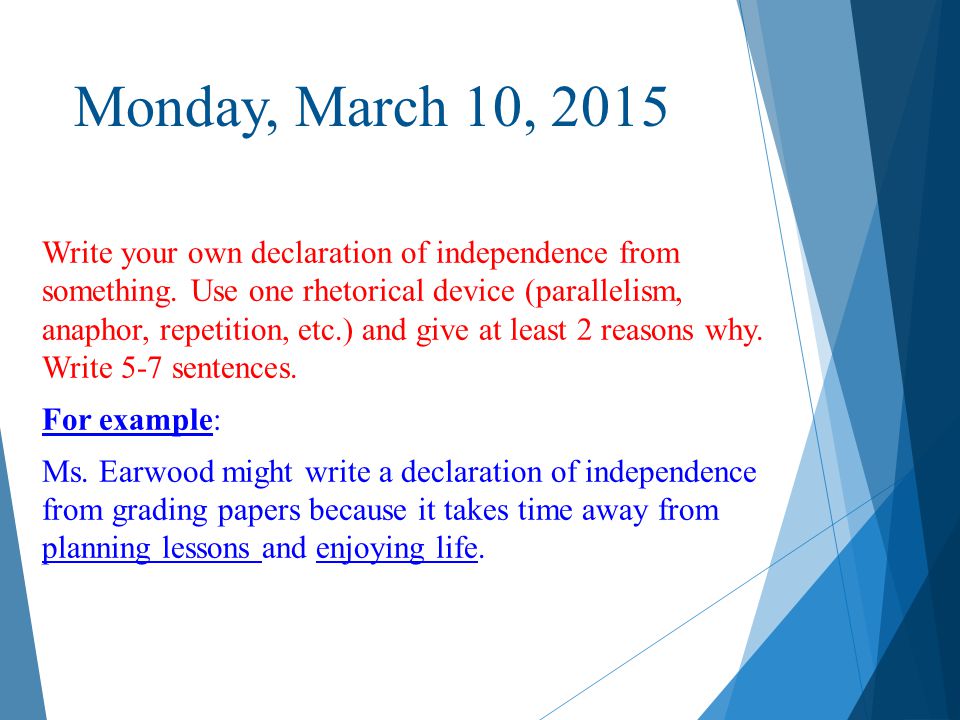 Monday, March 10, 2015

Write your own declaration of independence from something. Use one rhetorical device (parallelism, anaphor, repetition, etc.) and give at least 2 reasons why. Write 5-7 sentences.

For example:

Ms. Earwood might write a declaration of independence from grading papers because it takes time away from planning lessons and enjoying life.